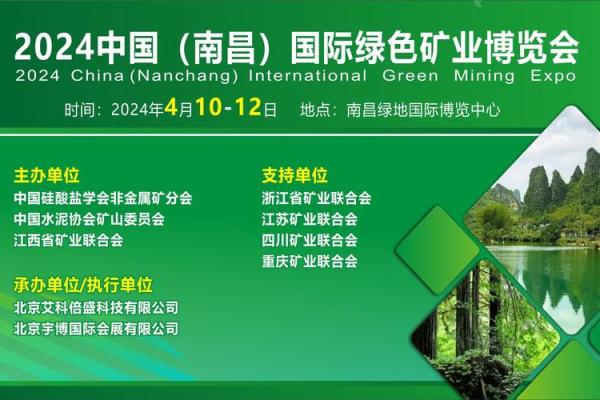 2024中国（南昌）国际绿色矿业博览会
2024 China (Nanchang) International Green Mining Expo

时间：2024年4月10-12日　地点：南昌绿地国际博览中心

主办单位
中国硅酸盐学会非金属矿分会
中国水泥协会矿山委员会
江西省矿业联合会

承办单位/执行单位
北京艾科倍盛科技有限公司
北京宇博国际会展有限公司

支持单位
浙江省矿业联合会
江苏矿业联合会
四川矿业联合会
重庆矿业联合会